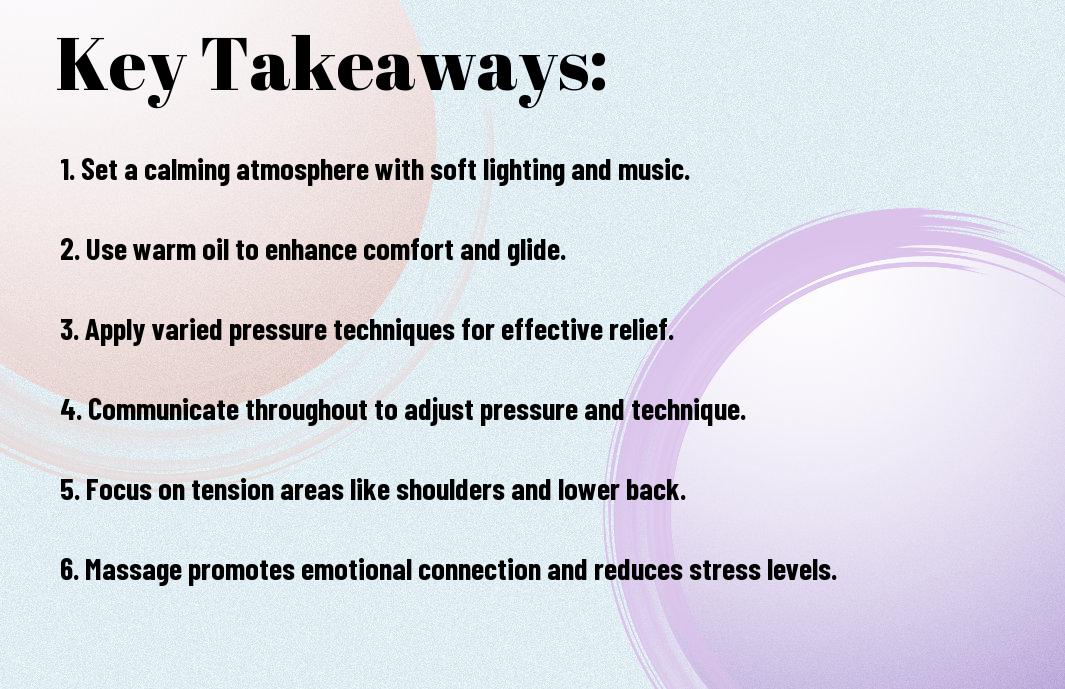 Key Takeaways:

1. Set a calming atmosphere with soft lighting and music.

2. Use warm oil to enhance comfort and glide.

3. Apply varied pressure techniques for effective relief.

4. Communicate throughout to adjust pressure and technique.

5. Focus on tension areas like shoulders and lower back.

6. Massage promotes emotional connection and reduces stress levels.